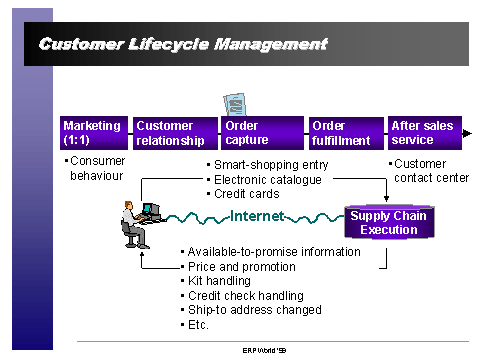 Customer Lifecycle Management

Marketing (1:1)

Customer relationship

Order capture

Order fulfillment

After sales service

▪ Consumer behaviour

▪ Smart-shopping entry
▪ Electronic catalogue
▪ Credit cards

▪ Customer contact center

Internet

Supply Chain Execution

▪ Available-to-promise information
▪ Price and promotion
▪ Kit handling
▪ Credit check handling
▪ Ship-to address changed
▪ Etc.

ERP World '99